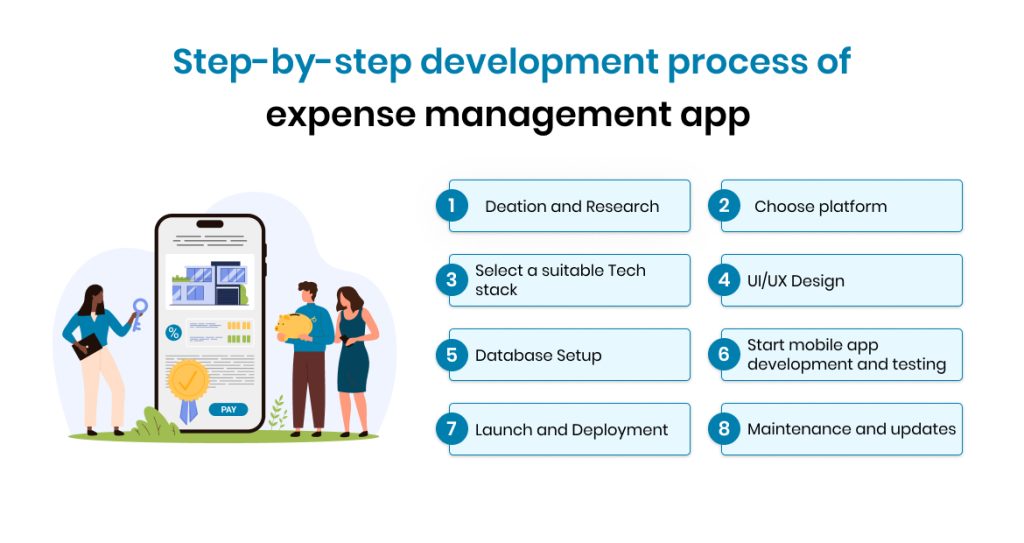 Step-by-step development process of expense management app

%

PAY

1 Deation and Research

2 Choose platform

3 Select a suitable Tech stack

4 UI/UX Design

5 Database Setup

6 Start mobile app development and testing

7 Launch and Deployment

8 Maintenance and updates